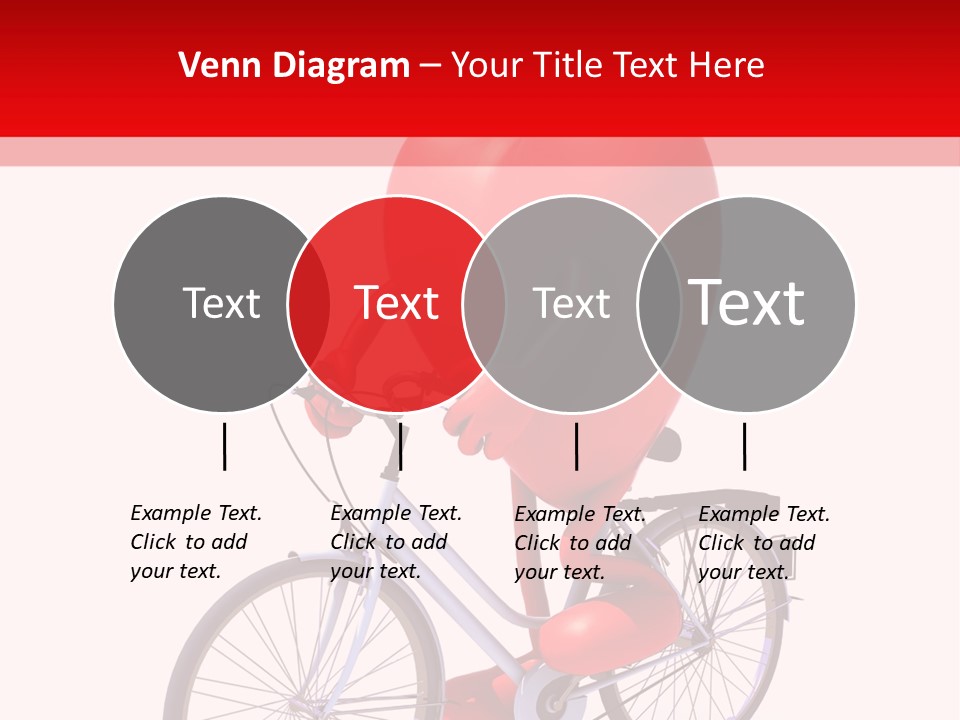 Venn Diagram – Your Title Text Here

Text

Text

Text

Text

Example Text. Click to add your text.

Example Text. Click to add your text.

Example Text. Click to add your text.

Example Text. Click to add your text.